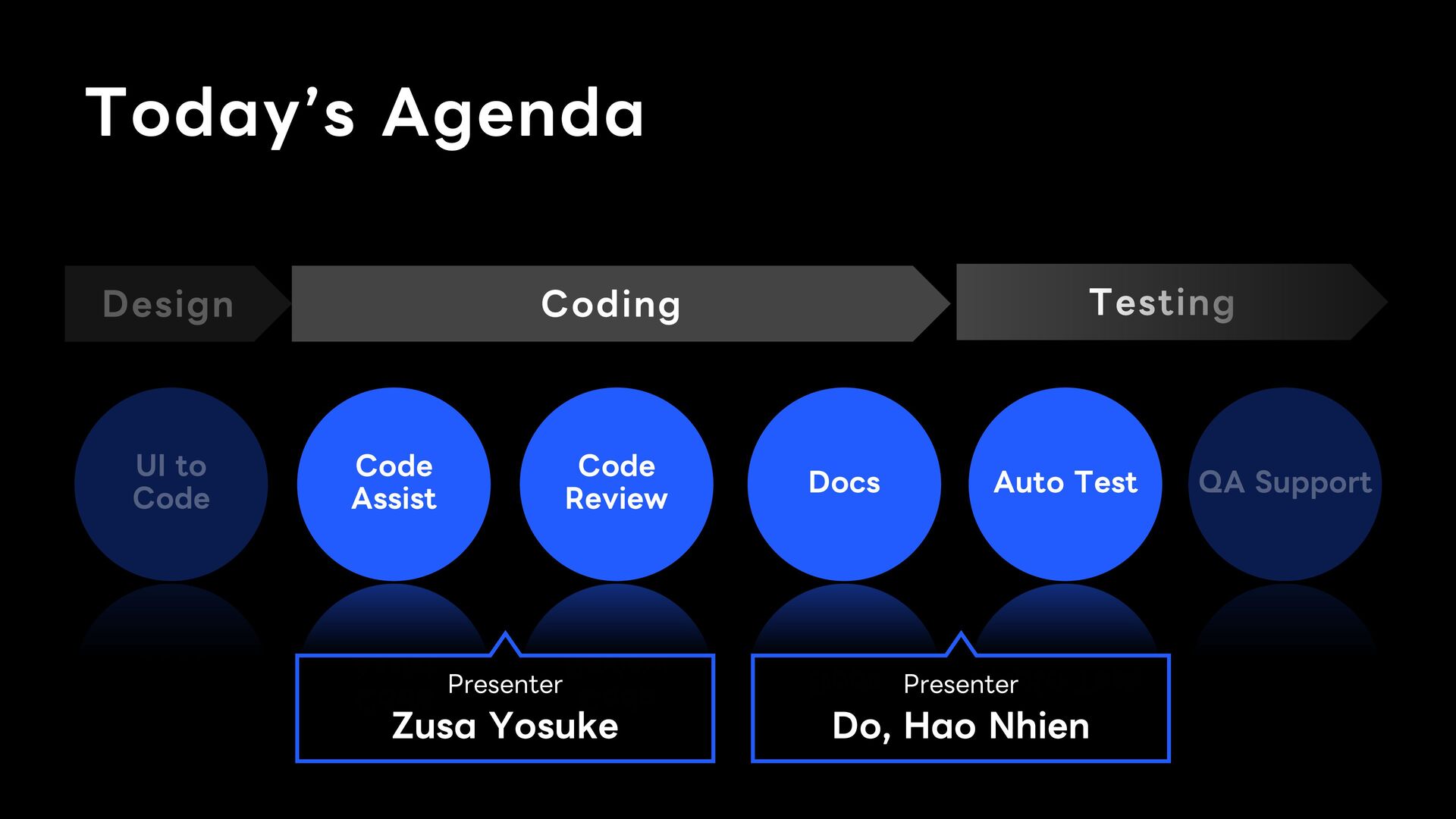 Today's Agenda

Design

Coding

Testing

UI to Code

Code Assist

Code Review

Docs

Auto Test

QA Support

Presenter
Zusa Yosuke

Presenter
Do, Hao Nhien